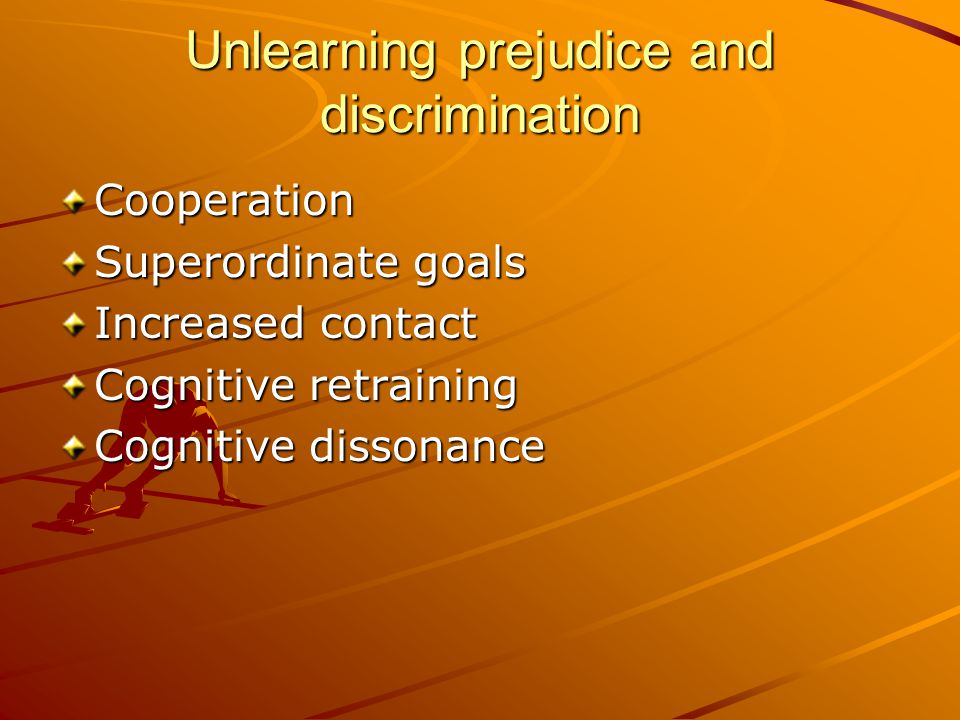 Unlearning prejudice and discrimination

Cooperation
Superordinate goals
Increased contact
Cognitive retraining
Cognitive dissonance